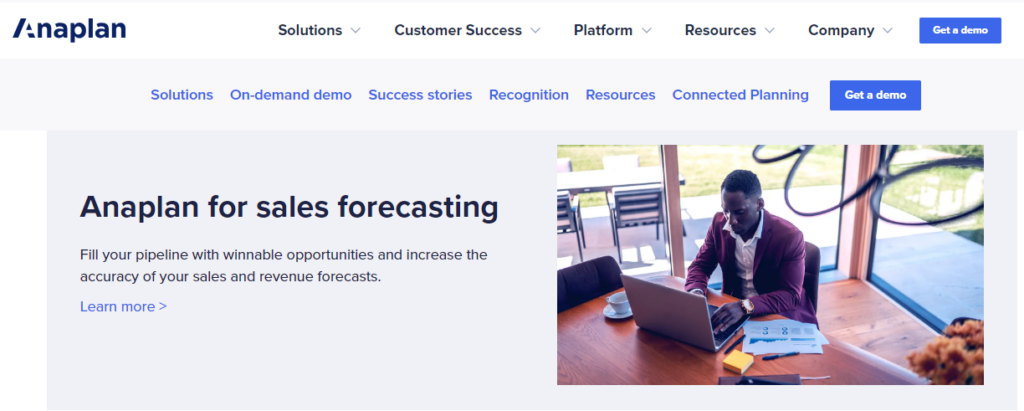 Anaplan

Solutions Customer Success Platform Resources Company Get a demo

Solutions On-demand demo Success stories Recognition Resources Connected Planning Get a demo

Anaplan for sales forecasting

Fill your pipeline with winnable opportunities and increase the accuracy of your sales and revenue forecasts.

Learn more >